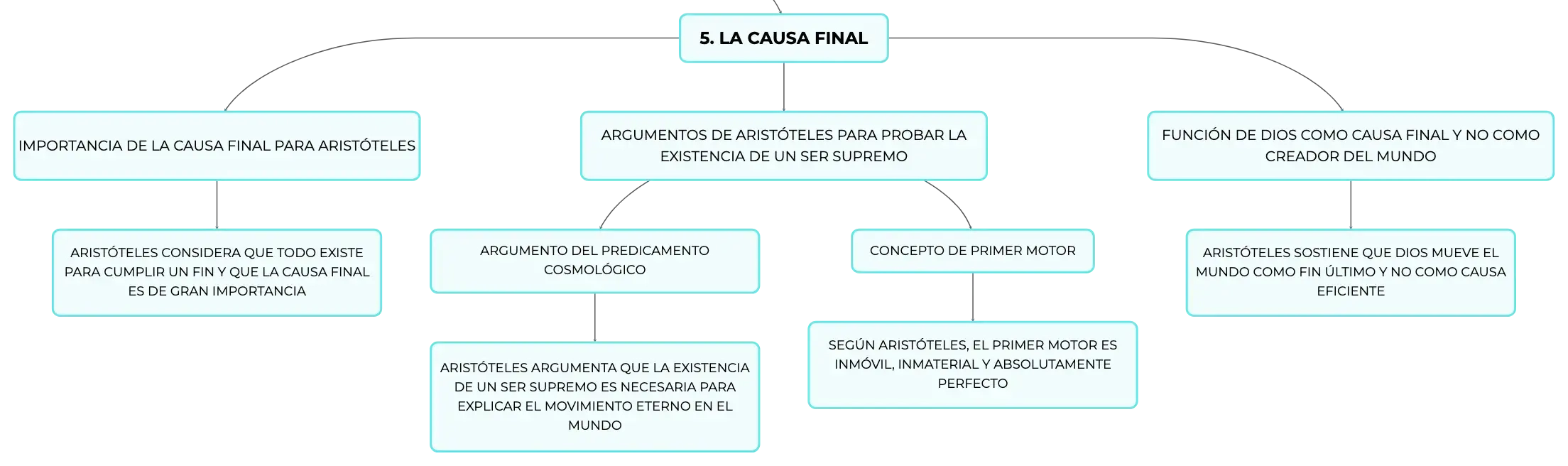 5. LA CAUSA FINAL

IMPORTANCIA DE LA CAUSA FINAL PARA ARISTÓTELES

ARISTÓTELES CONSIDERA QUE TODO EXISTE PARA CUMPLIR UN FIN Y QUE LA CAUSA FINAL ES DE GRAN IMPORTANCIA

ARGUMENTOS DE ARISTÓTELES PARA PROBAR LA EXISTENCIA DE UN SER SUPREMO

ARGUMENTO DEL PREDICAMENTO COSMOLÓGICO

ARISTÓTELES ARGUMENTA QUE LA EXISTENCIA DE UN SER SUPREMO ES NECESARIA PARA EXPLICAR EL MOVIMIENTO ETERNO EN EL MUNDO

CONCEPTO DE PRIMER MOTOR

SEGÚN ARISTÓTELES, EL PRIMER MOTOR ES INMÓVIL, INMATERIAL Y ABSOLUTAMENTE PERFECTO

FUNCIÓN DE DIOS COMO CAUSA FINAL Y NO COMO CREADOR DEL MUNDO

ARISTÓTELES SOSTIENE QUE DIOS MUEVE EL MUNDO COMO FIN ÚLTIMO Y NO COMO CAUSA EFICIENTE